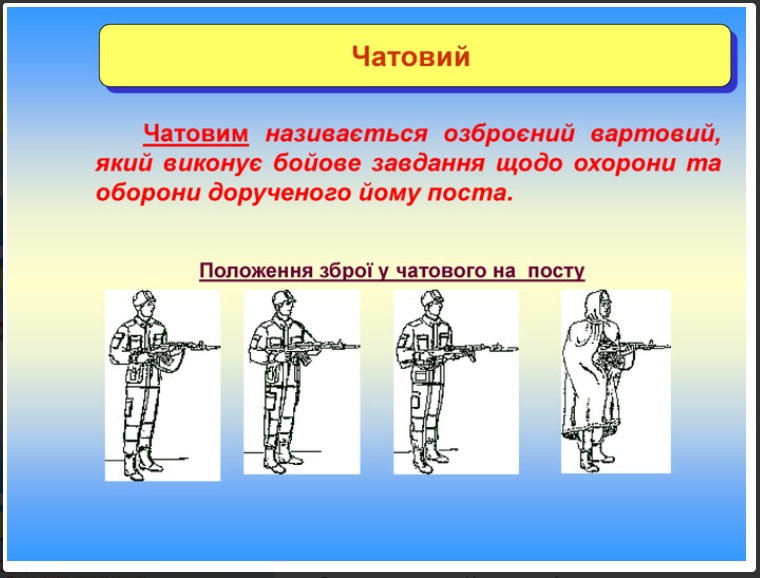 Чатовий

Чатовим називається озброєний вартовий, який виконує бойове завдання щодо охорони та оборони дорученого йому поста.

Положення зброї у чатового на посту